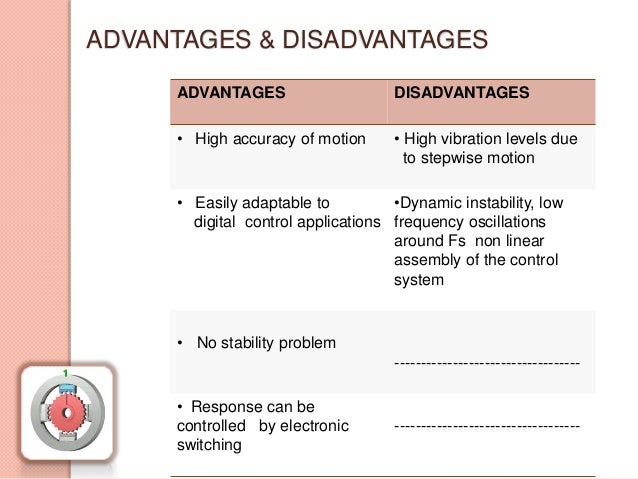 ADVANTAGES & DISADVANTAGES

| ADVANTAGES | DISADVANTAGES |
|---|---|
| • High accuracy of motion | • High vibration levels due to stepwise motion |
| • Easily adaptable to digital control applications | •Dynamic instability, low frequency oscillations around Fs non linear assembly of the control system |
| • No stability problem | ---------------------------------- |
| • Response can be controlled by electronic switching | ---------------------------------- |

1